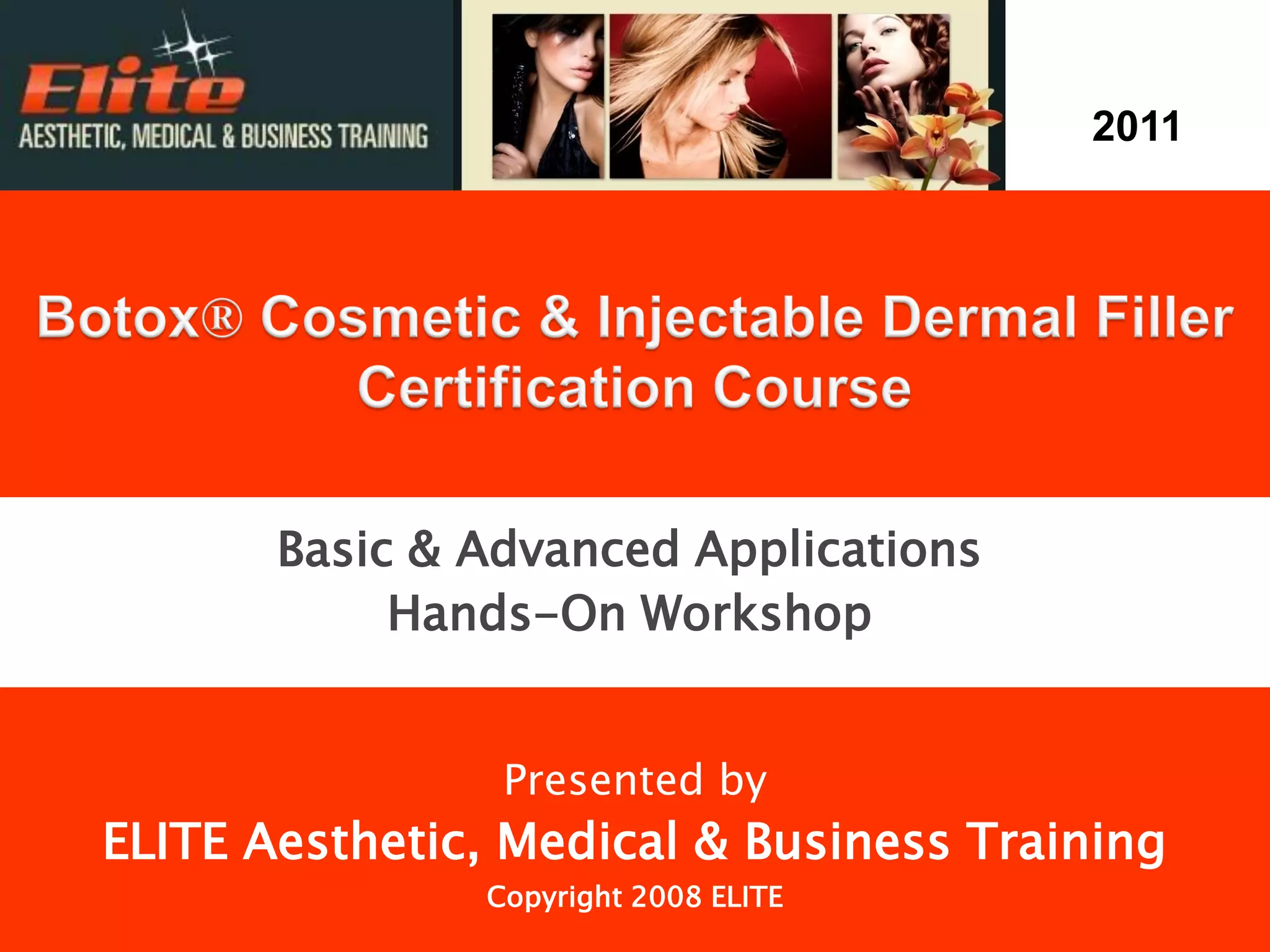 Elite
AESTHETIC, MEDICAL & BUSINESS TRAINING

2011

Botox® Cosmetic & Injectable Dermal Filler Certification Course

Basic & Advanced Applications
Hands-On Workshop

Presented by
ELITE Aesthetic, Medical & Business Training
Copyright 2008 ELITE